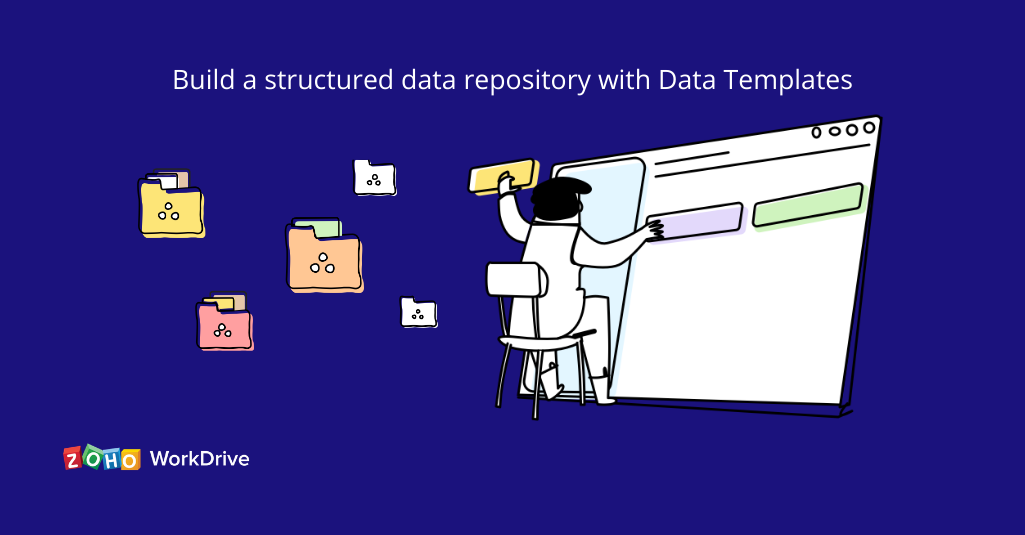 Build a structured data repository with Data Templates

ZOHO WorkDrive